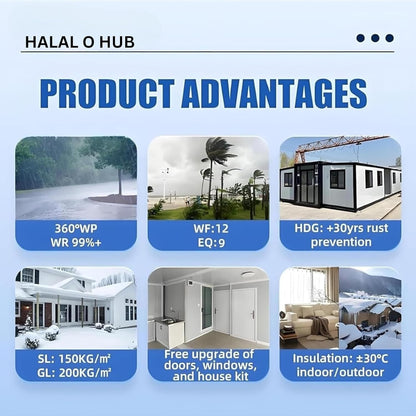 HALAL O HUB

PRODUCT ADVANTAGES

360°WP
WR 99%+

WF:12
EQ:9

HDG: +30yrs rust prevention

SL: 150KG/㎡
GL: 200KG/㎡

Free upgrade of doors, windows, and house kit

Insulation: ±30°C indoor/outdoor